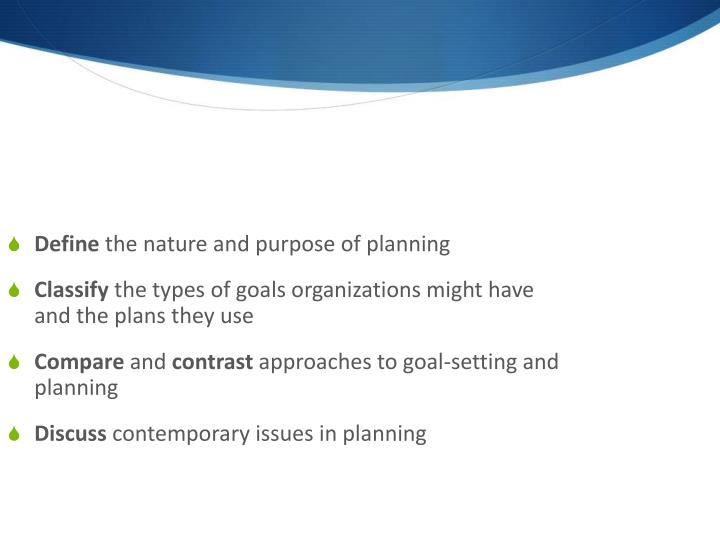 Define the nature and purpose of planning

Classify the types of goals organizations might have and the plans they use

Compare and contrast approaches to goal-setting and planning

Discuss contemporary issues in planning